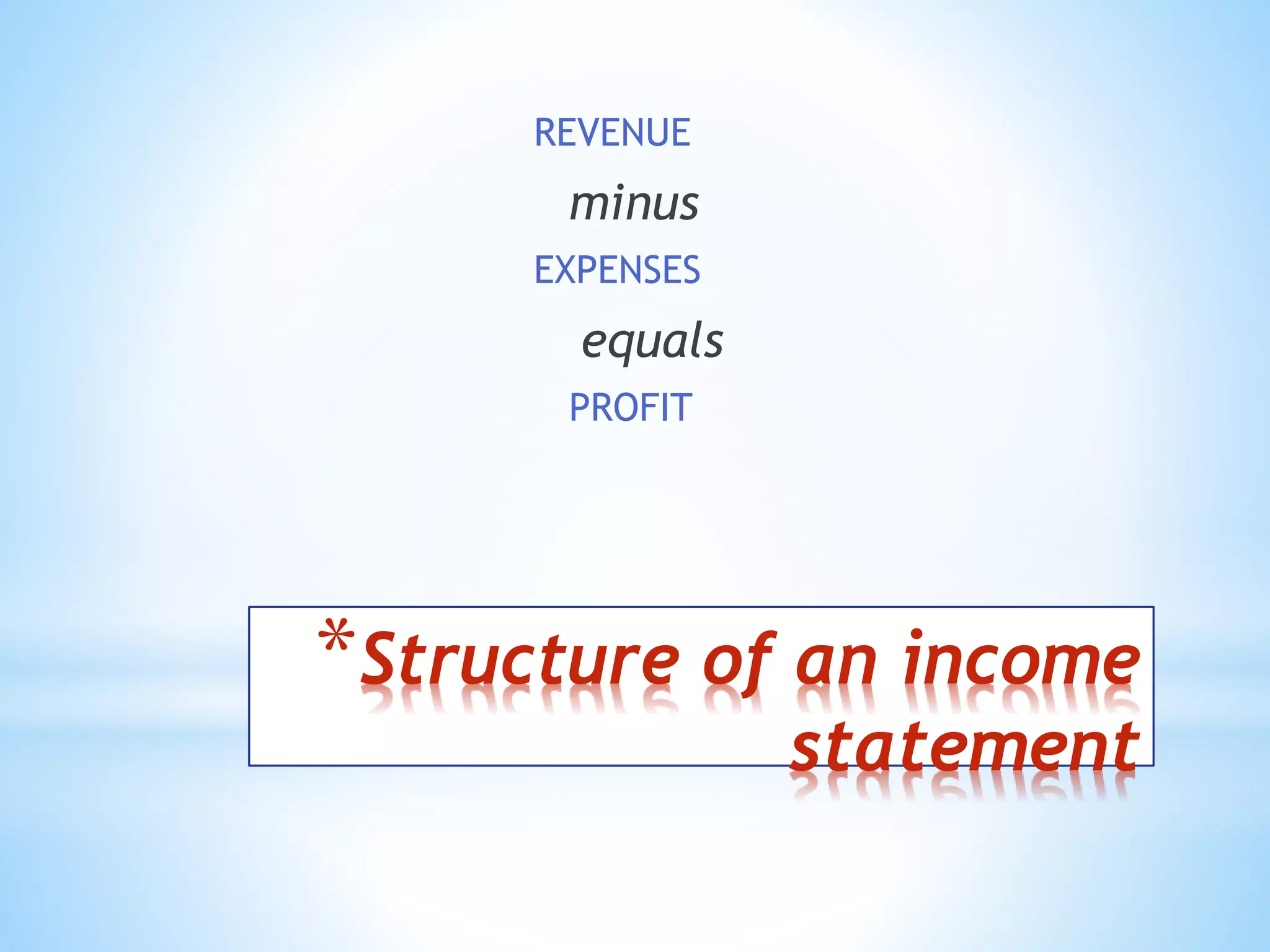 REVENUE

minus

EXPENSES

equals

PROFIT

*Structure of an income statement